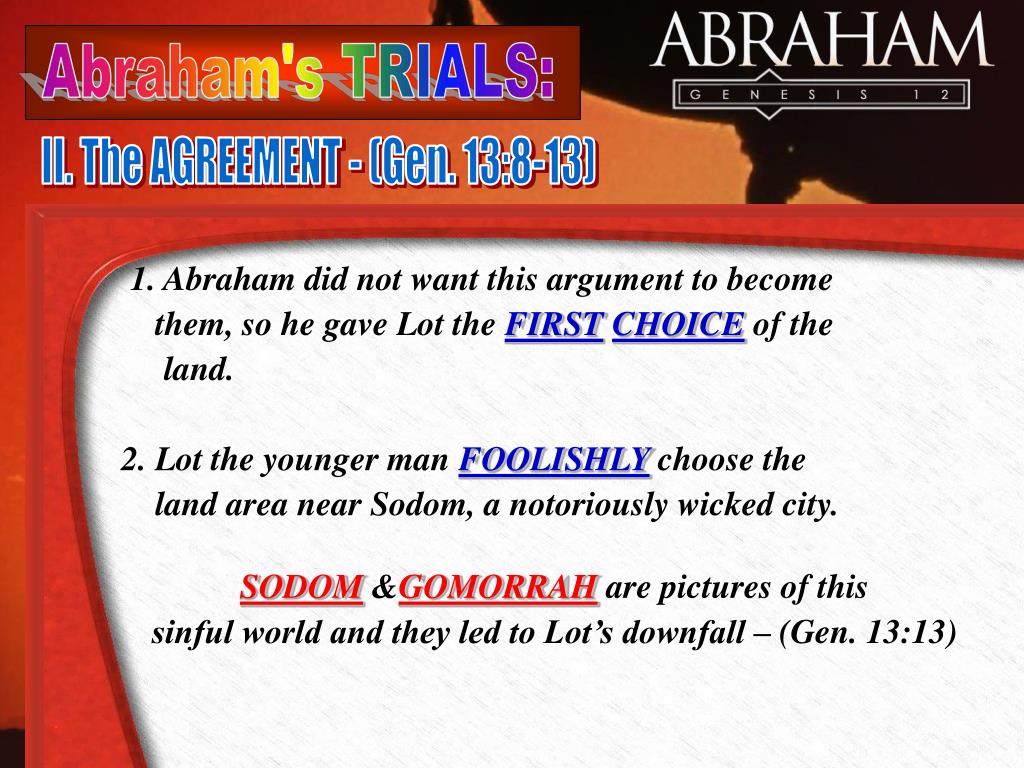 Abraham's TRIALS:

ABRAHAM
GENESIS 12

II. The AGREEMENT - (Gen. 13:8-13)

1. Abraham did not want this argument to become them, so he gave Lot the FIRST CHOICE of the land.

2. Lot the younger man FOOLISHLY choose the land area near Sodom, a notoriously wicked city.

SODOM &GOMORRAH are pictures of this sinful world and they led to Lot's downfall – (Gen. 13:13)